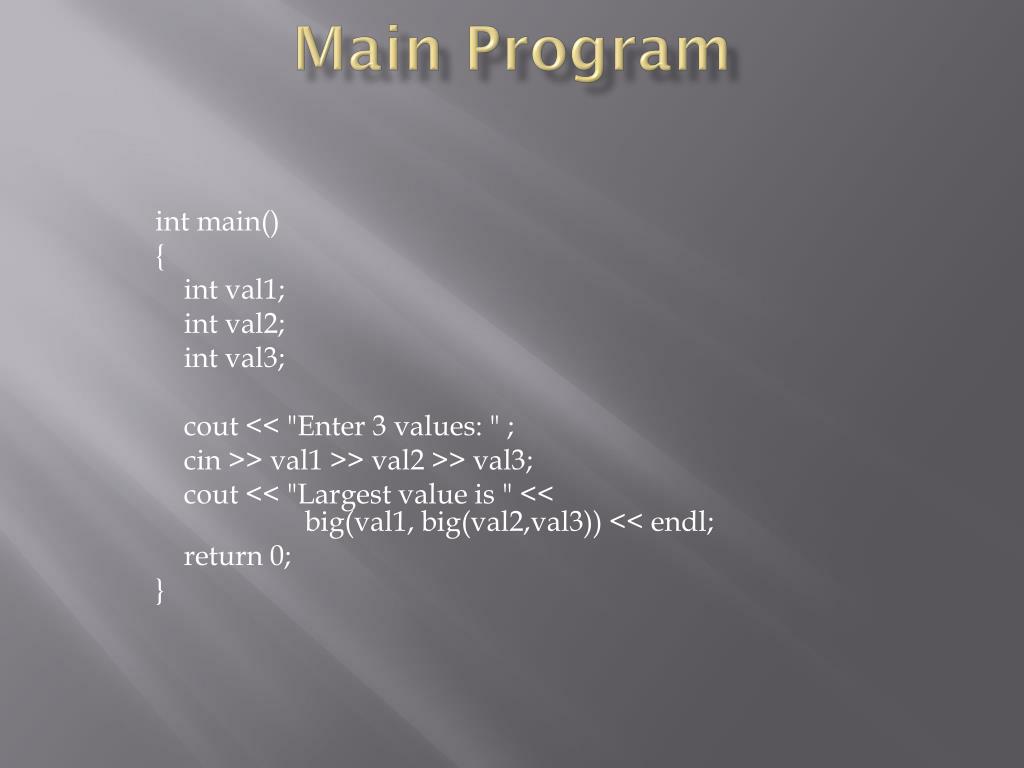 Main Program

int main()
{
int val1;
int val2;
int val3;

cout << "Enter 3 values: " ;
cin >> val1 >> val2 >> val3;
cout << "Largest value is " <<
big(val1, big(val2,val3)) << endl;
return 0;
}